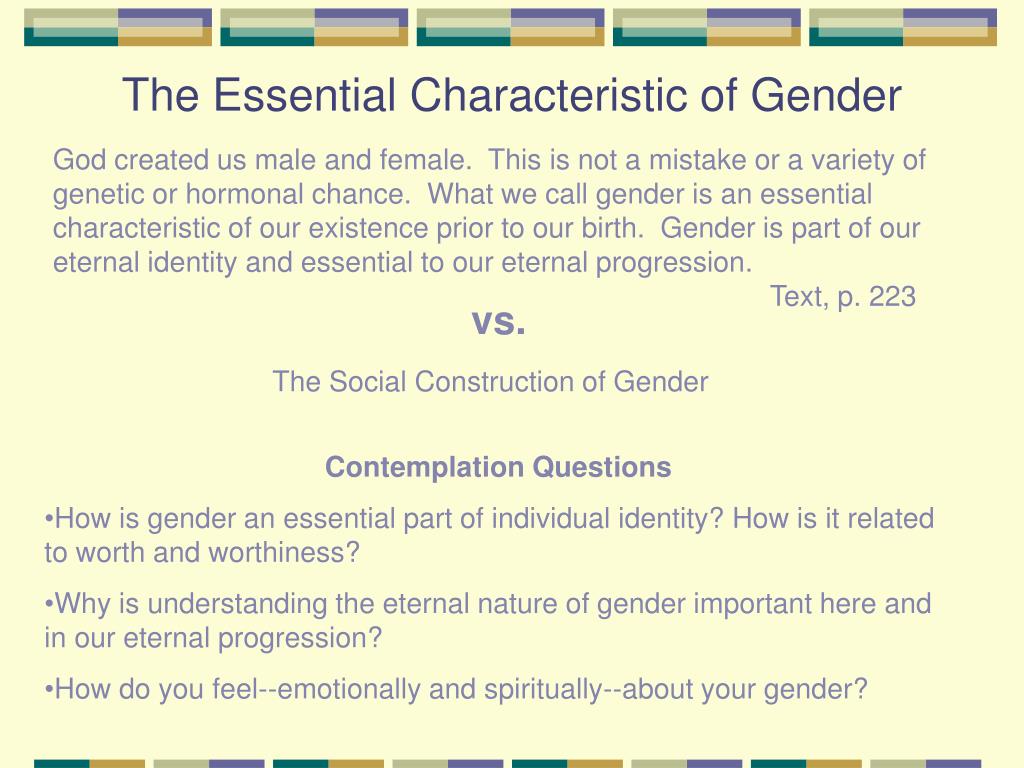 The Essential Characteristic of Gender

God created us male and female. This is not a mistake or a variety of genetic or hormonal chance. What we call gender is an essential characteristic of our existence prior to our birth. Gender is part of our eternal identity and essential to our eternal progression.

Text, p. 223

vs.

The Social Construction of Gender

Contemplation Questions

•How is gender an essential part of individual identity? How is it related to worth and worthiness?

•Why is understanding the eternal nature of gender important here and in our eternal progression?

•How do you feel--emotionally and spiritually--about your gender?